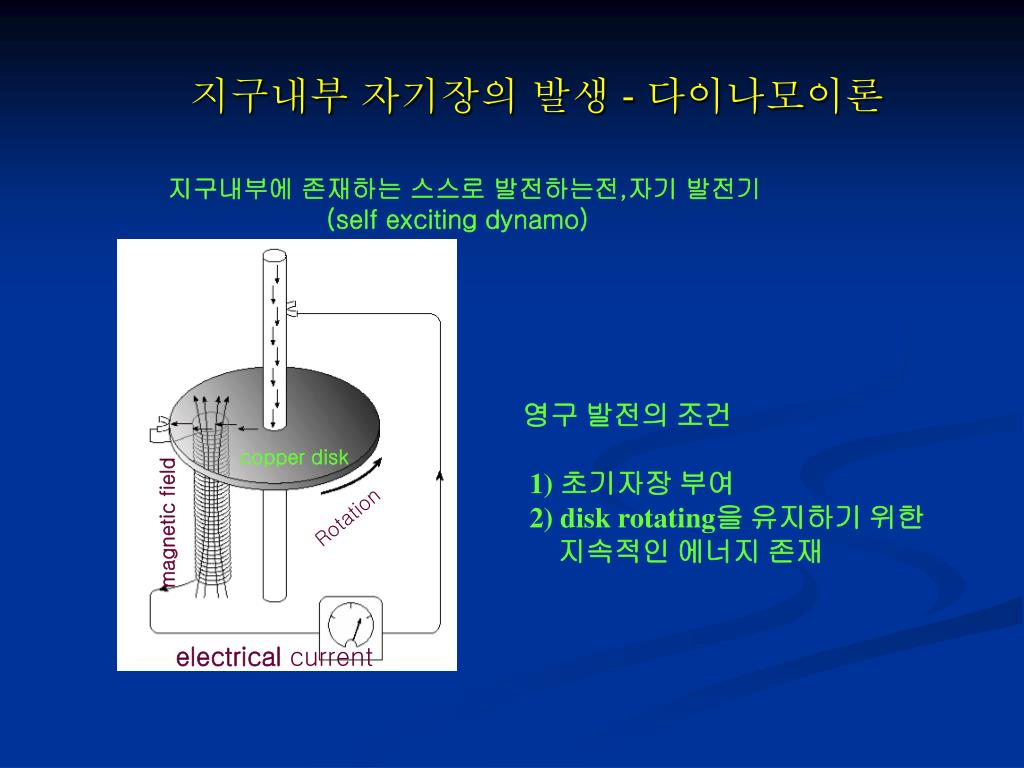 지구내부 자기장의 발생 - 다이나모이론

지구내부에 존재하는 스스로 발전하는전,자기 발전기
(self exciting dynamo)

copper disk

magnetic field

Rotation

electrical current

영구 발전의 조건

1) 초기자장 부여
2) disk rotating을 유지하기 위한 지속적인 에너지 존재